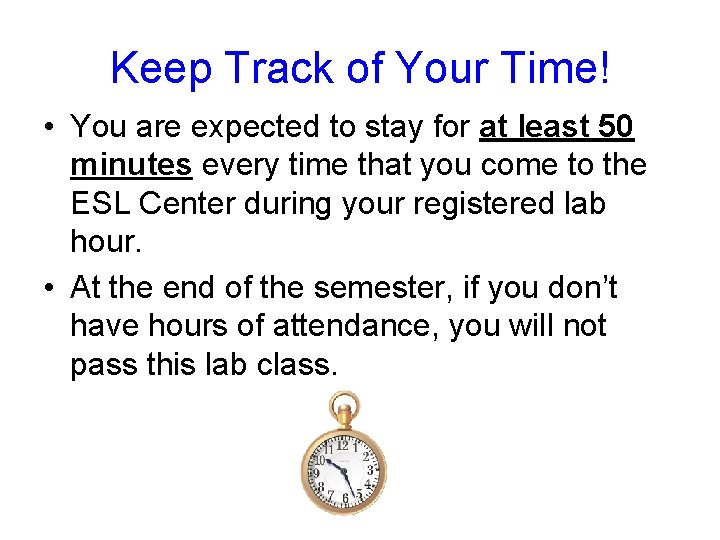 Keep Track of Your Time!

• You are expected to stay for at least 50 minutes every time that you come to the ESL Center during your registered lab hour.

• At the end of the semester, if you don't have hours of attendance, you will not pass this lab class.

12 1 2 3 4 5 6 7 8 9 10 11